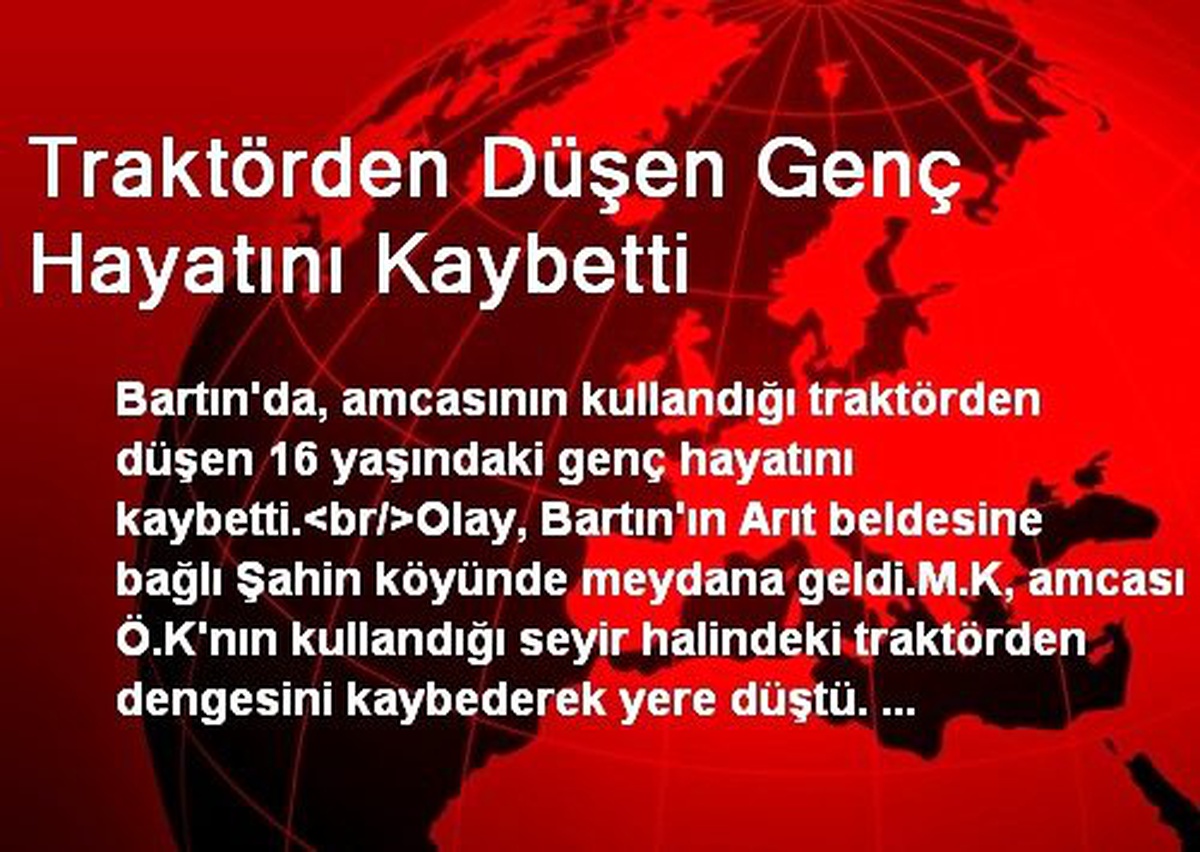 Traktörden Düşen Genç Hayatını Kaybetti

Bartın'da, amcasının kullandığı traktörden düşen 16 yaşındaki genç hayatını kaybetti.<br/>Olay, Bartın'ın Arıt beldesine bağlı Şahin köyünde meydana geldi.M.K, amcası Ö.K'nın kullandığı seyir halindeki traktörden dengesini kaybederek yere düştü. ...